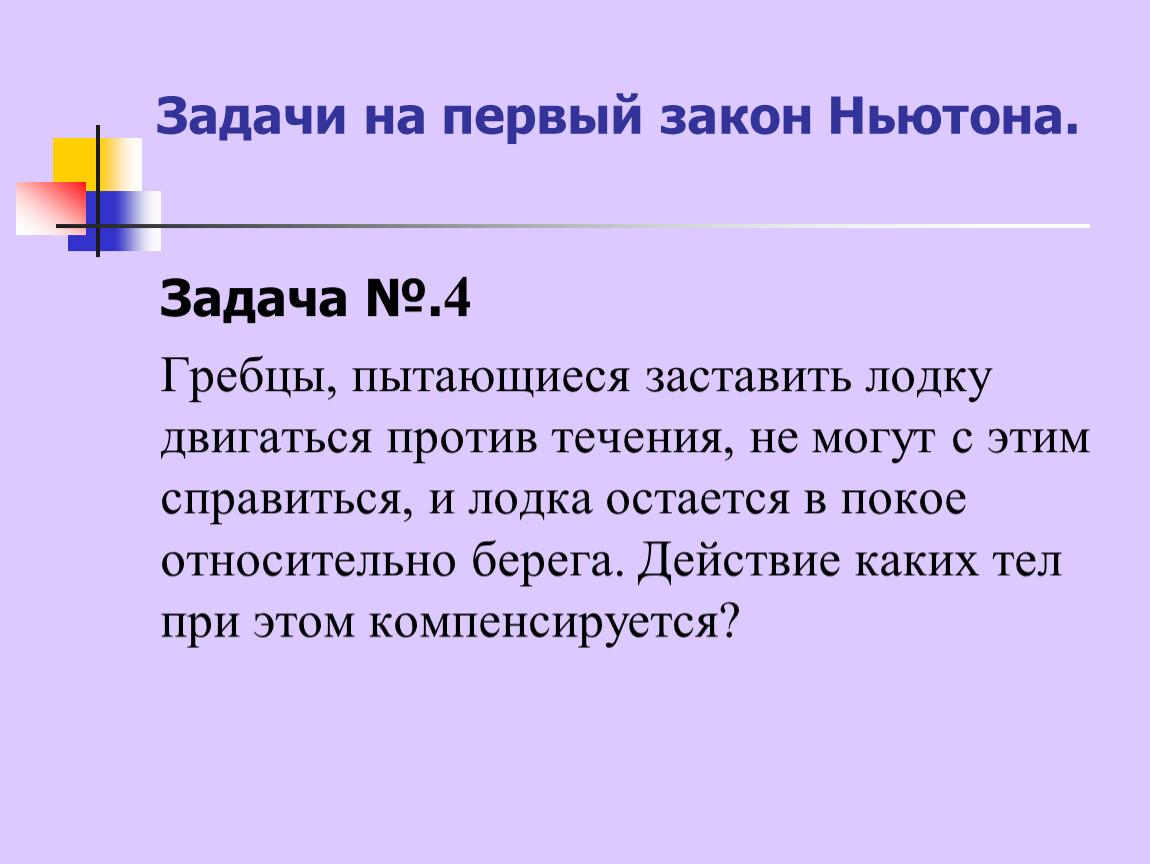 Задачи на первый закон Ньютона.

Задача №.4

Гребцы, пытающиеся заставить лодку двигаться против течения, не могут с этим справиться, и лодка остается в покое относительно берега. Действие каких тел при этом компенсируется?